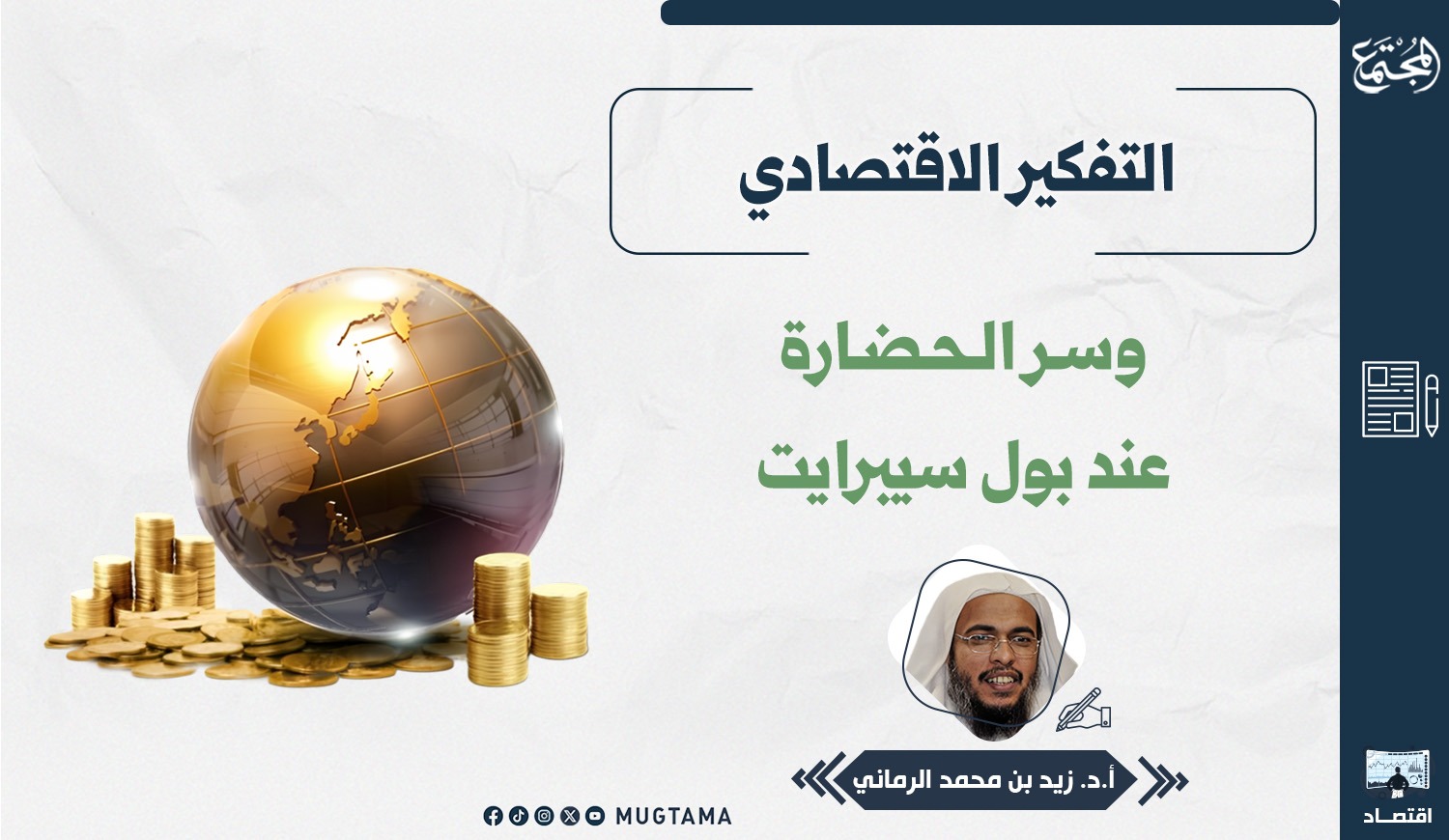 المجتمع

التفكير الاقتصادي

وسر الحضارة
عند بول سيرايت

أ.د. زيد بن محمد الرماني

MUGTAMA

اقتصاد